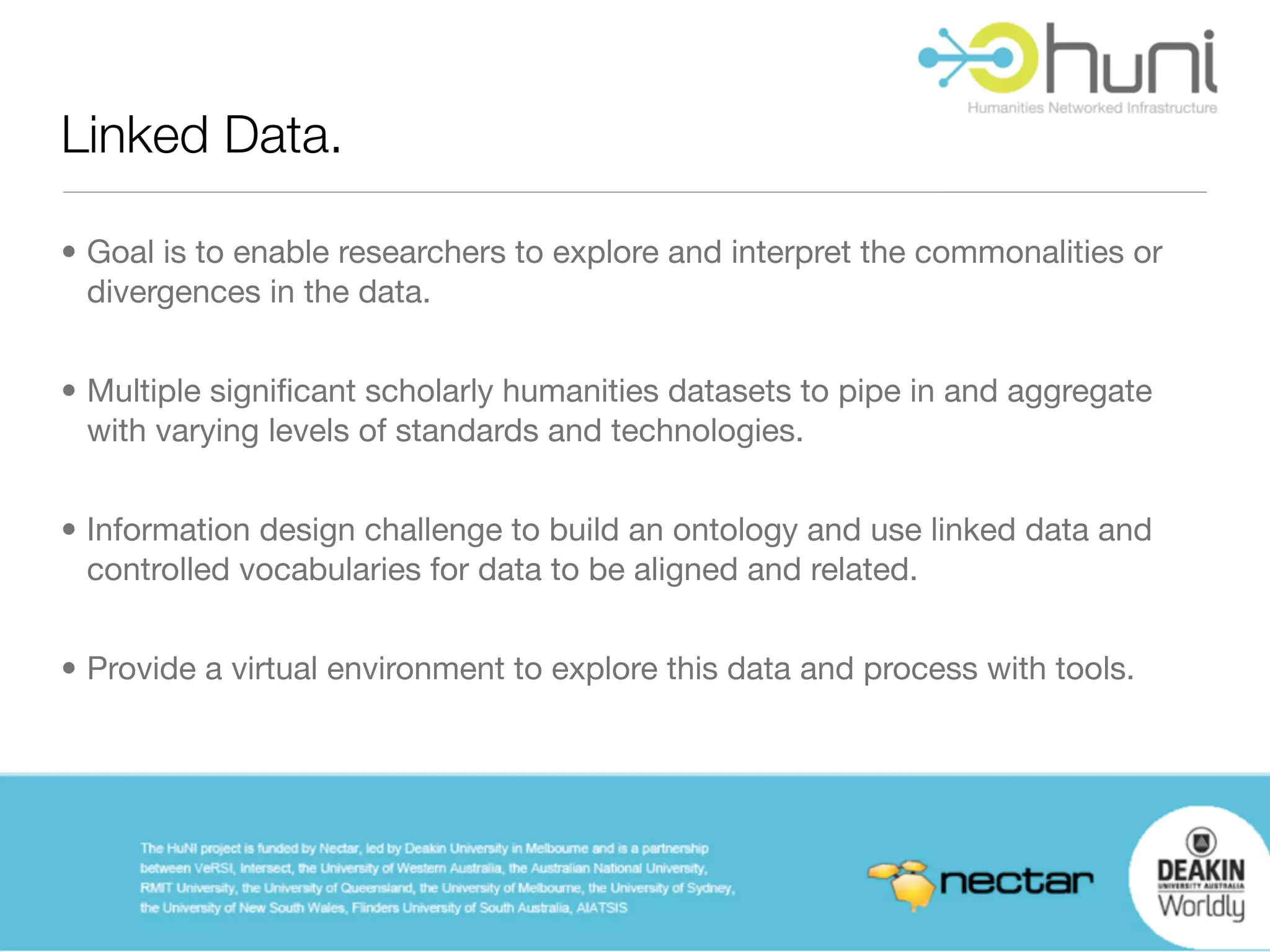 huni
Humanities Networked Infrastructure

Linked Data.

• Goal is to enable researchers to explore and interpret the commonalities or divergences in the data.

• Multiple significant scholarly humanities datasets to pipe in and aggregate with varying levels of standards and technologies.

• Information design challenge to build an ontology and use linked data and controlled vocabularies for data to be aligned and related.

• Provide a virtual environment to explore this data and process with tools.

The HuNI project is funded by Nectar, led by Deakin University in Melbourne and is a partnership between VeRSI, Intersect, the University of Western Australia, the Australian National University, RMIT University, the University of Queensland, the University of Melbourne, the University of Sydney, the University of New South Wales, Flinders University of South Australia, AIATSIS

nectar

DEAKIN
UNIVERSITY AUSTRALIA
Worldly